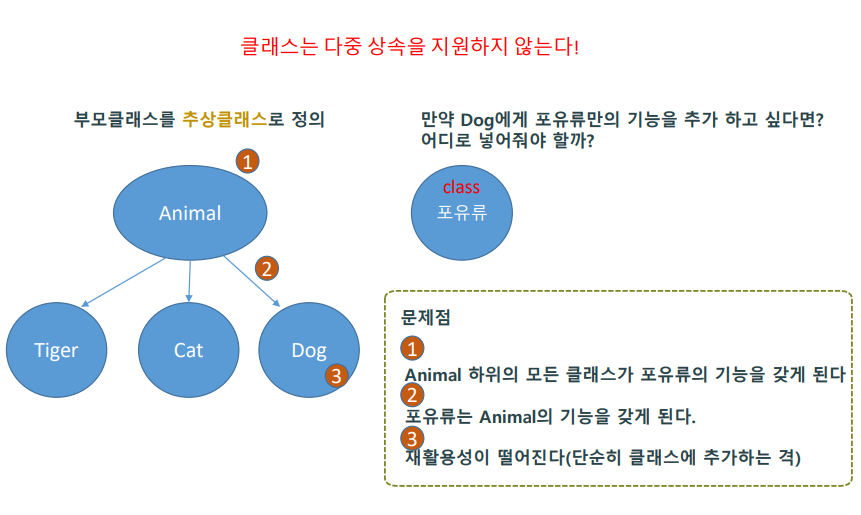 클래스는 다중 상속을 지원하지 않는다!

부모클래스를 추상클래스로 정의

1

Animal

2

Tiger

Cat

Dog

3

만약 Dog에게 포유류만의 기능을 추가 하고 싶다면?
어디로 넣어줘야 할까?

class
포유류

문제점

1
Animal 하위의 모든 클래스가 포유류의 기능을 갖게 된다

2
포유류는 Animal의 기능을 갖게 된다.

3
재활용성이 떨어진다(단순히 클래스에 추가하는 격)